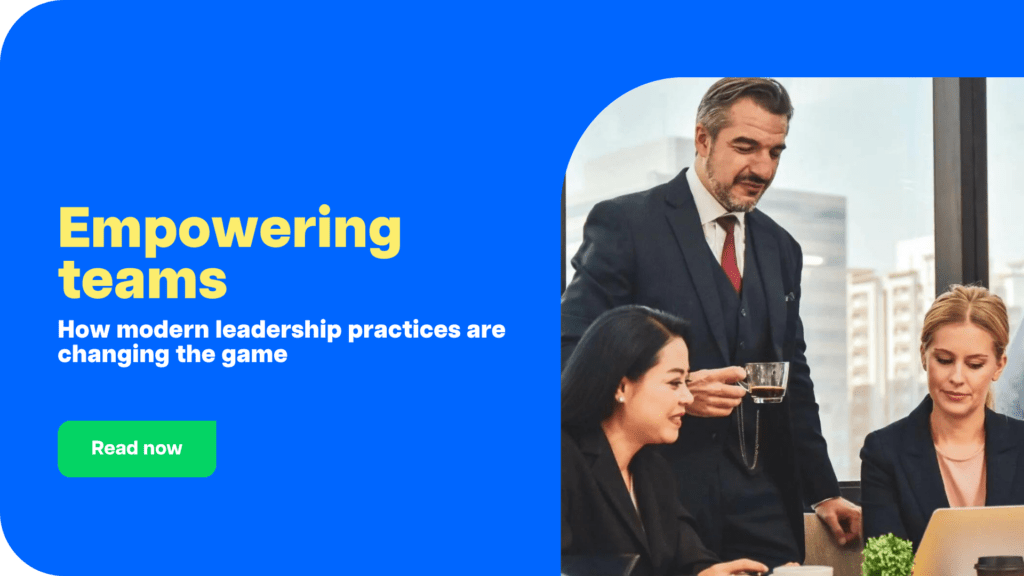 Empowering teams

How modern leadership practices are changing the game

Read now